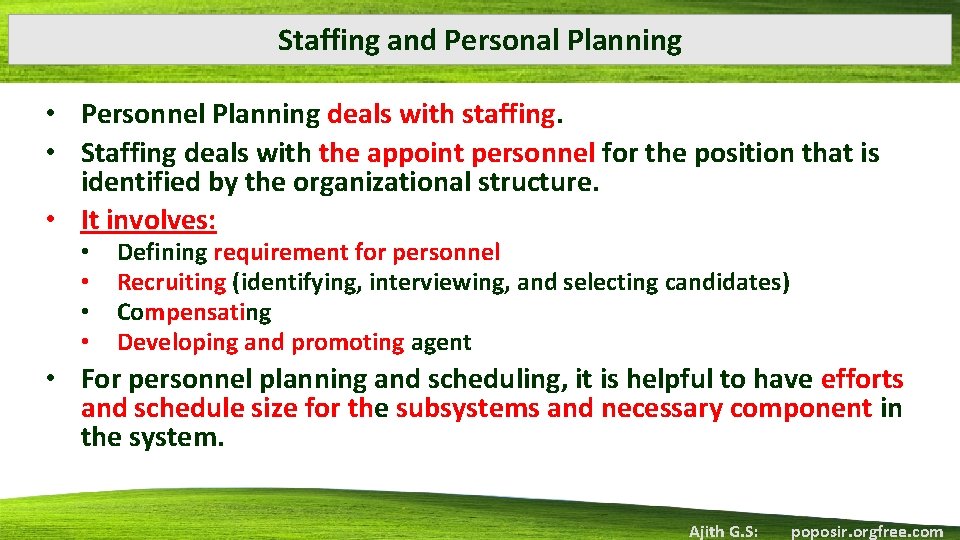 Staffing and Personal Planning

• Personnel Planning deals with staffing.
• Staffing deals with the appoint personnel for the position that is identified by the organizational structure.
• It involves:
  • Defining requirement for personnel
  • Recruiting (identifying, interviewing, and selecting candidates)
  • Compensating
  • Developing and promoting agent
• For personnel planning and scheduling, it is helpful to have efforts and schedule size for the subsystems and necessary component in the system.

Ajith G.S: poposir.orgfree.com